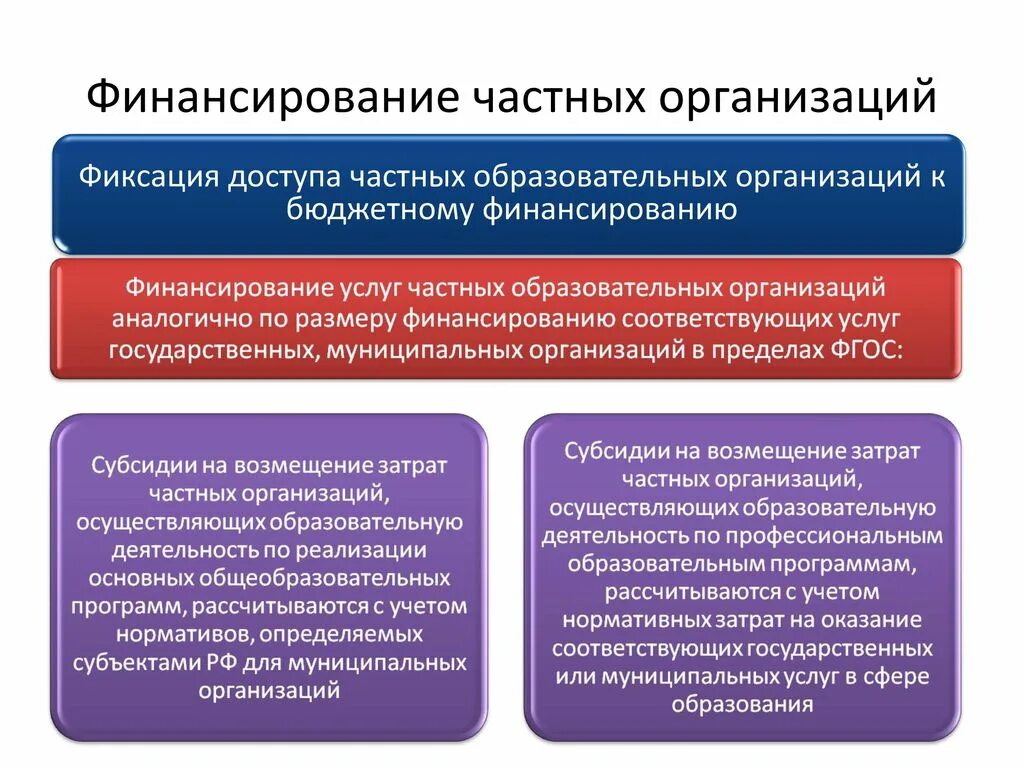 Финансирование частных организаций

Фиксация доступа частных образовательных организаций к бюджетному финансированию

Финансирование услуг частных образовательных организаций аналогично по размеру финансированию соответствующих услуг государственных, муниципальных организаций в пределах ФГОС:

Субсидии на возмещение затрат частных организаций, осуществляющих образовательную деятельность по реализации основных общеобразовательных программ, рассчитываются с учетом нормативов, определяемых субъектами РФ для муниципальных организаций

Субсидии на возмещение затрат частных организаций, осуществляющих образовательную деятельность по профессиональным образовательным программам, рассчитываются с учетом нормативных затрат на оказание соответствующих государственных или муниципальных услуг в сфере образования